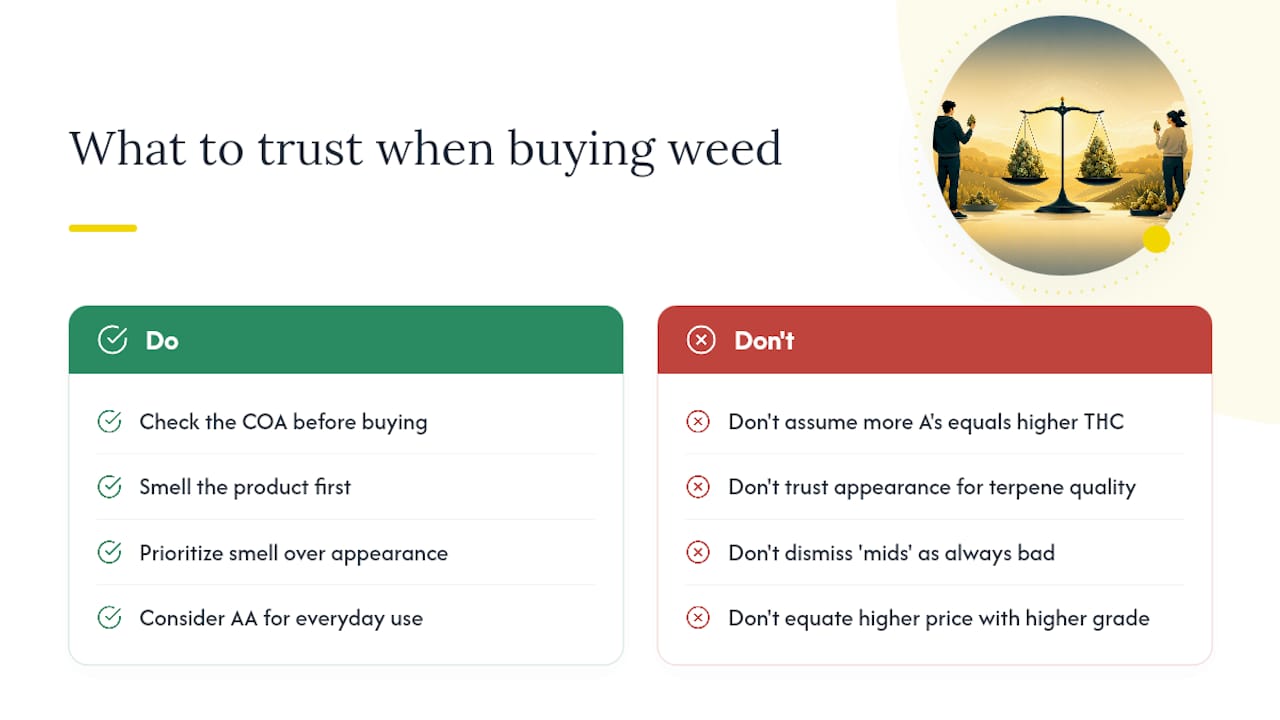 What to trust when buying weed

Do

Check the COA before buying

Smell the product first

Prioritize smell over appearance

Consider AA for everyday use

Don't

Don't assume more A's equals higher THC

Don't trust appearance for terpene quality

Don't dismiss 'mids' as always bad

Don't equate higher price with higher grade